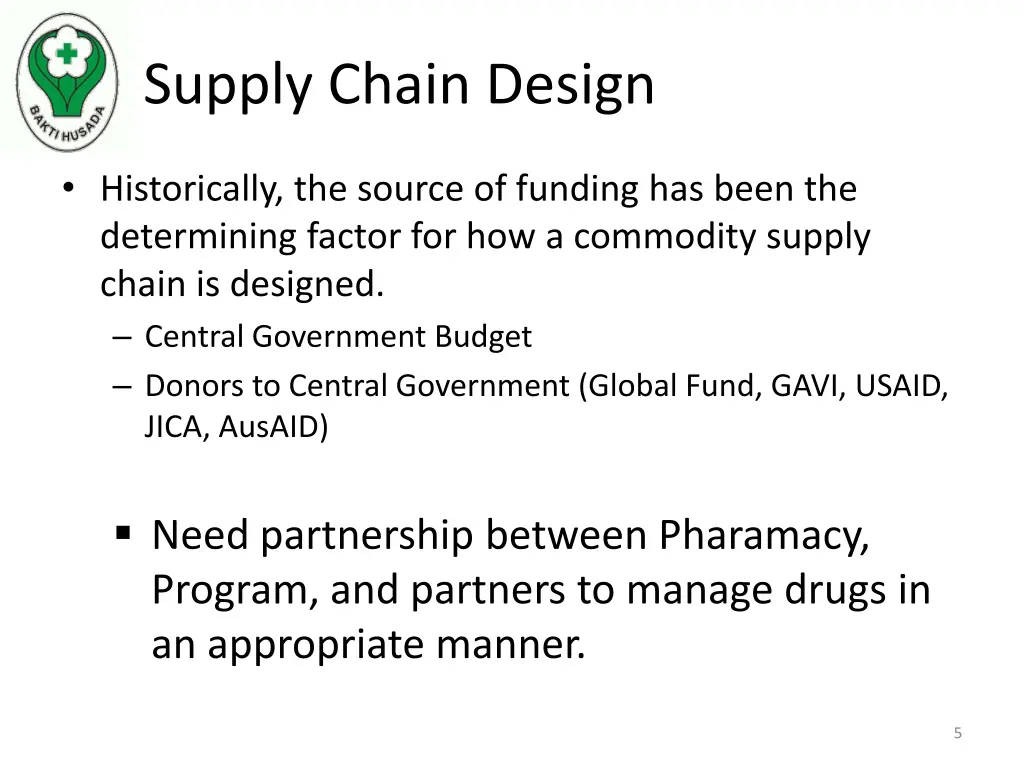 BAKTI HUSADA

Supply Chain Design

• Historically, the source of funding has been the determining factor for how a commodity supply chain is designed.
– Central Government Budget
– Donors to Central Government (Global Fund, GAVI, USAID, JICA, AusAID)

▪ Need partnership between Pharamacy, Program, and partners to manage drugs in an appropriate manner.

5